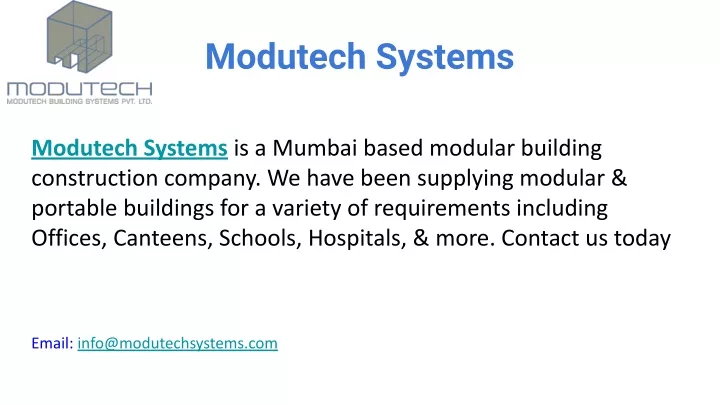 MODUTECH
MODUTECH BUILDING SYSTEMS PVT. LTD.

Modutech Systems

Modutech Systems is a Mumbai based modular building construction company. We have been supplying modular & portable buildings for a variety of requirements including Offices, Canteens, Schools, Hospitals, & more. Contact us today

Email: info@modutechsystems.com